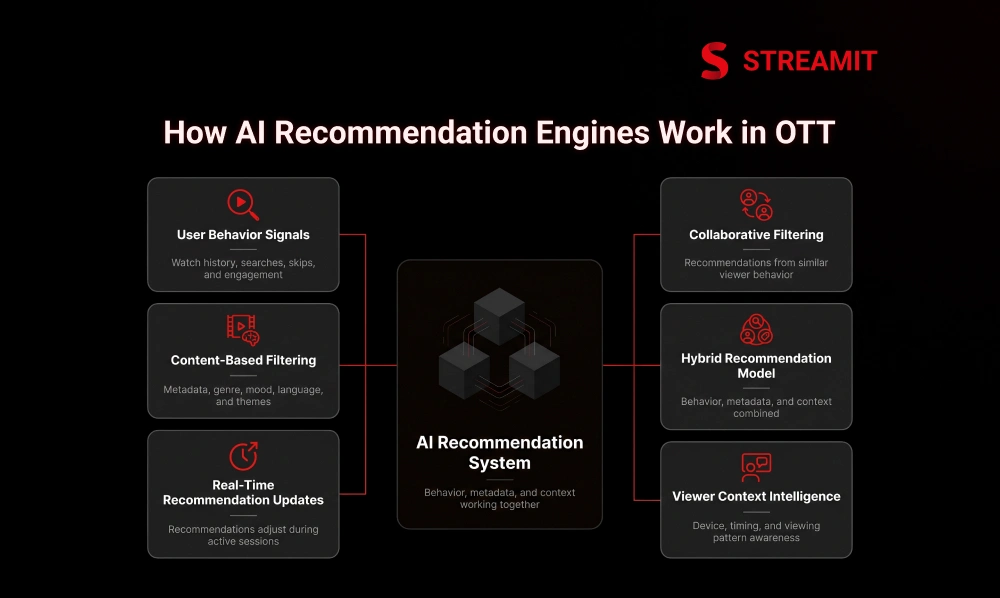 STREAMIT

How AI Recommendation Engines Work in OTT

User Behavior Signals

Watch history, searches, skips, and engagement

Content-Based Filtering

Metadata, genre, mood, language, and themes

Real-Time Recommendation Updates

Recommendations adjust during active sessions

AI Recommendation System

Behavior, metadata, and context working together

Collaborative Filtering

Recommendations from similar viewer behavior

Hybrid Recommendation Model

Behavior, metadata, and context combined

Viewer Context Intelligence

Device, timing, and viewing pattern awareness